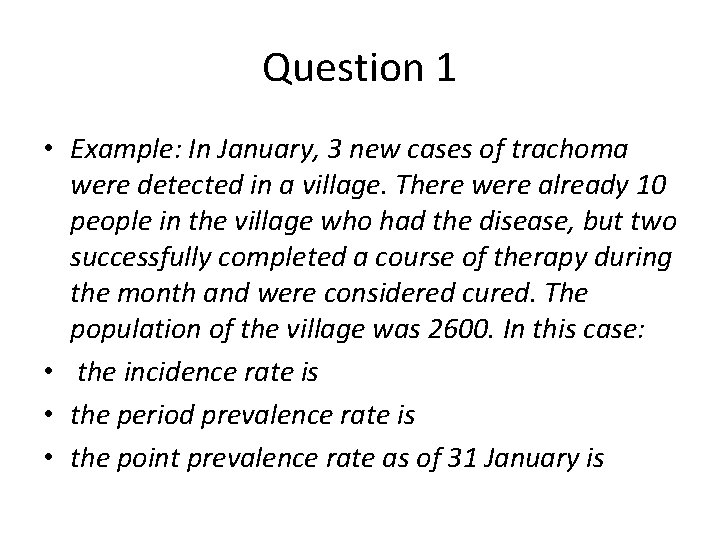 Question 1

• Example: In January, 3 new cases of trachoma were detected in a village. There were already 10 people in the village who had the disease, but two successfully completed a course of therapy during the month and were considered cured. The population of the village was 2600. In this case:
• the incidence rate is
• the period prevalence rate is
• the point prevalence rate as of 31 January is